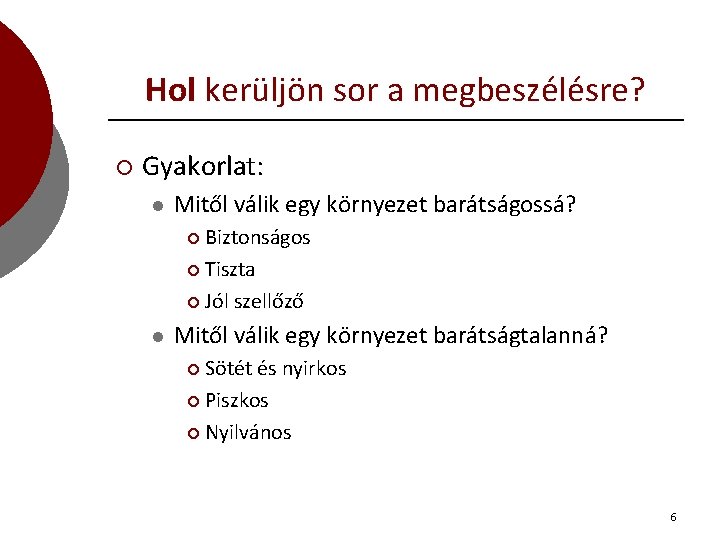 Hol kerüljön sor a megbeszélésre?

Gyakorlat:

Mitől válik egy környezet barátságossá?

Biztonságos

Tiszta

Jól szellőző

Mitől válik egy környezet barátságtalanná?

Sötét és nyirkos

Piszkos

Nyilvános

6